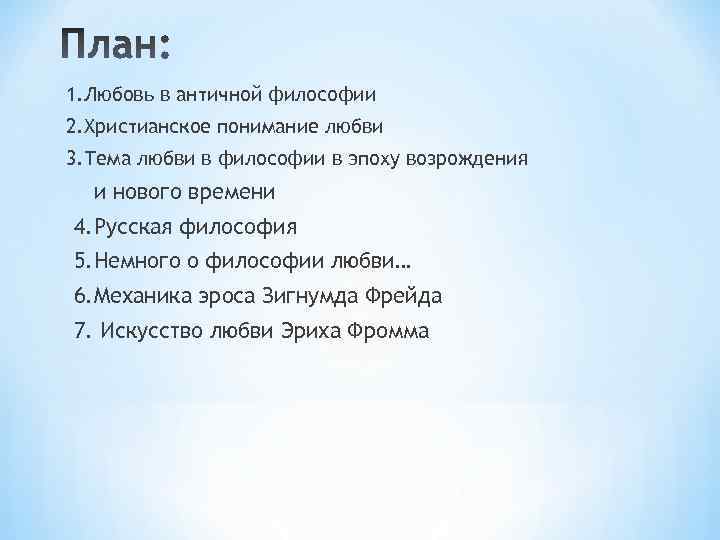 План:

1.Любовь в античной философии
2.Христианское понимание любви
3.Тема любви в философии в эпоху возрождения и нового времени
4.Русская философия
5.Немного о философии любви…
6.Механика эроса Зигнумда Фрейда
7. Искусство любви Эриха Фромма